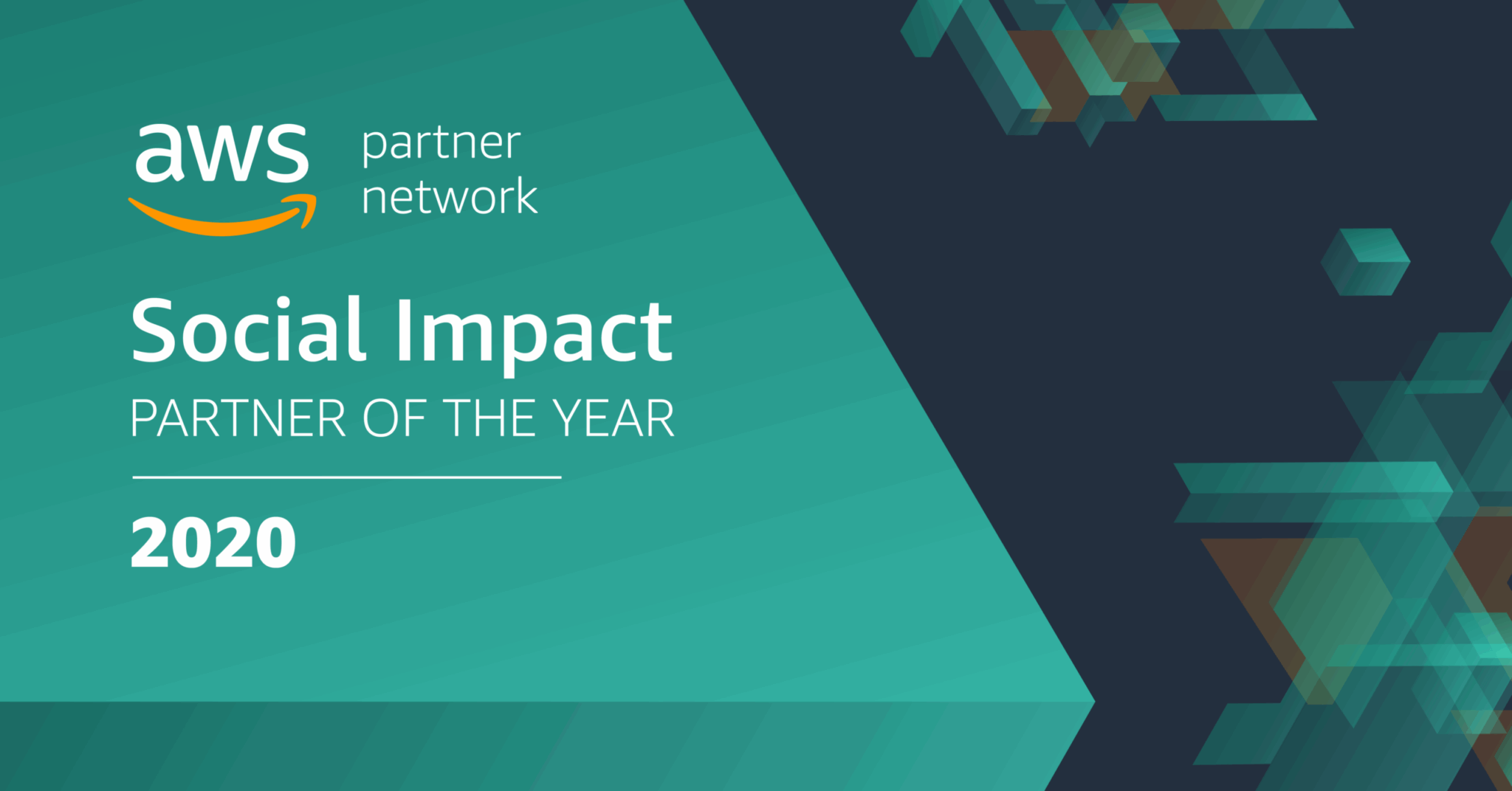 aws partner network

Social Impact
PARTNER OF THE YEAR

2020